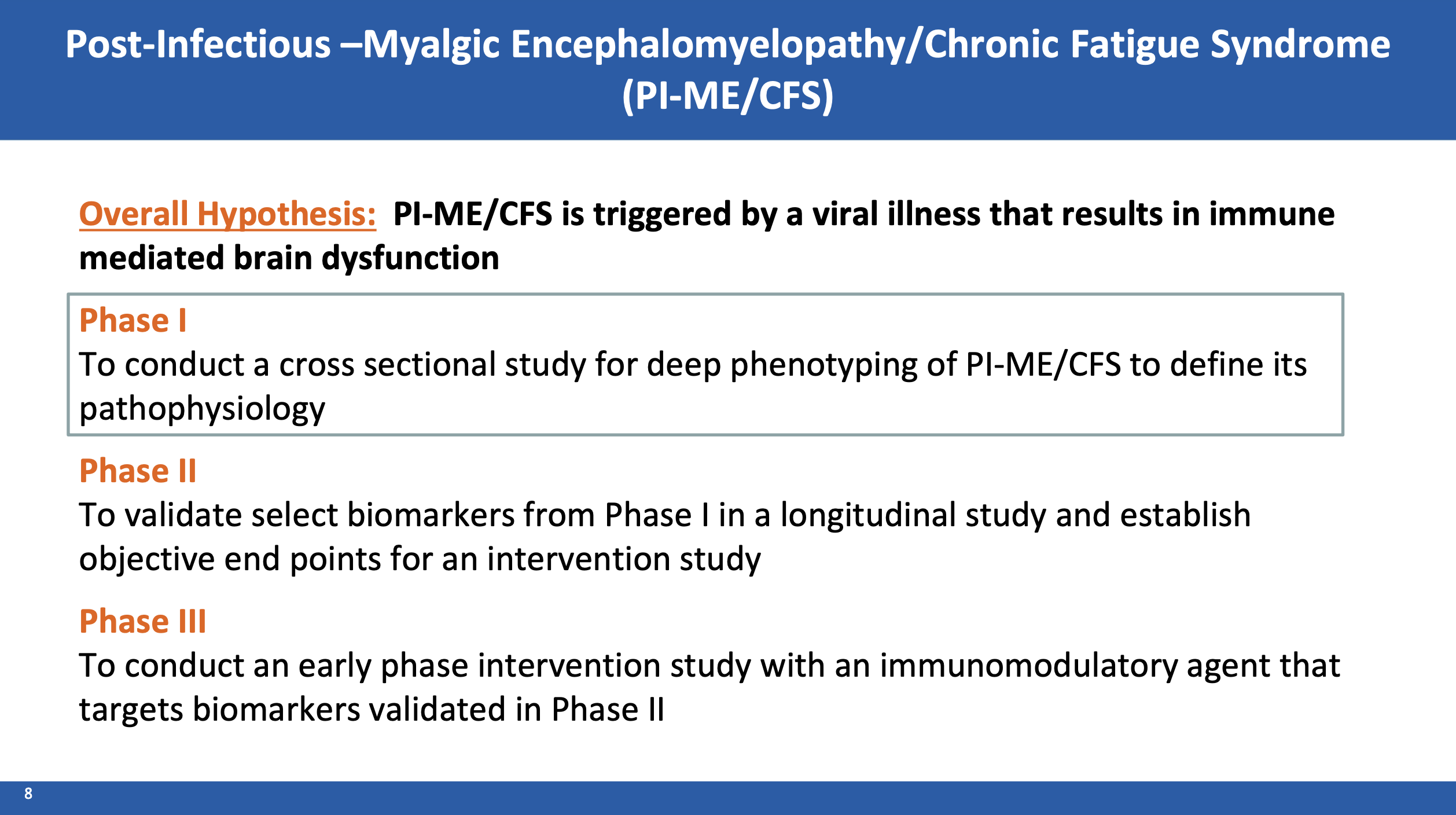 Post-Infectious –Myalgic Encephalomyelopathy/Chronic Fatigue Syndrome (PI-ME/CFS)

Overall Hypothesis: PI-ME/CFS is triggered by a viral illness that results in immune mediated brain dysfunction

Phase I
To conduct a cross sectional study for deep phenotyping of PI-ME/CFS to define its pathophysiology

Phase II
To validate select biomarkers from Phase I in a longitudinal study and establish objective end points for an intervention study

Phase III
To conduct an early phase intervention study with an immunomodulatory agent that targets biomarkers validated in Phase II

8